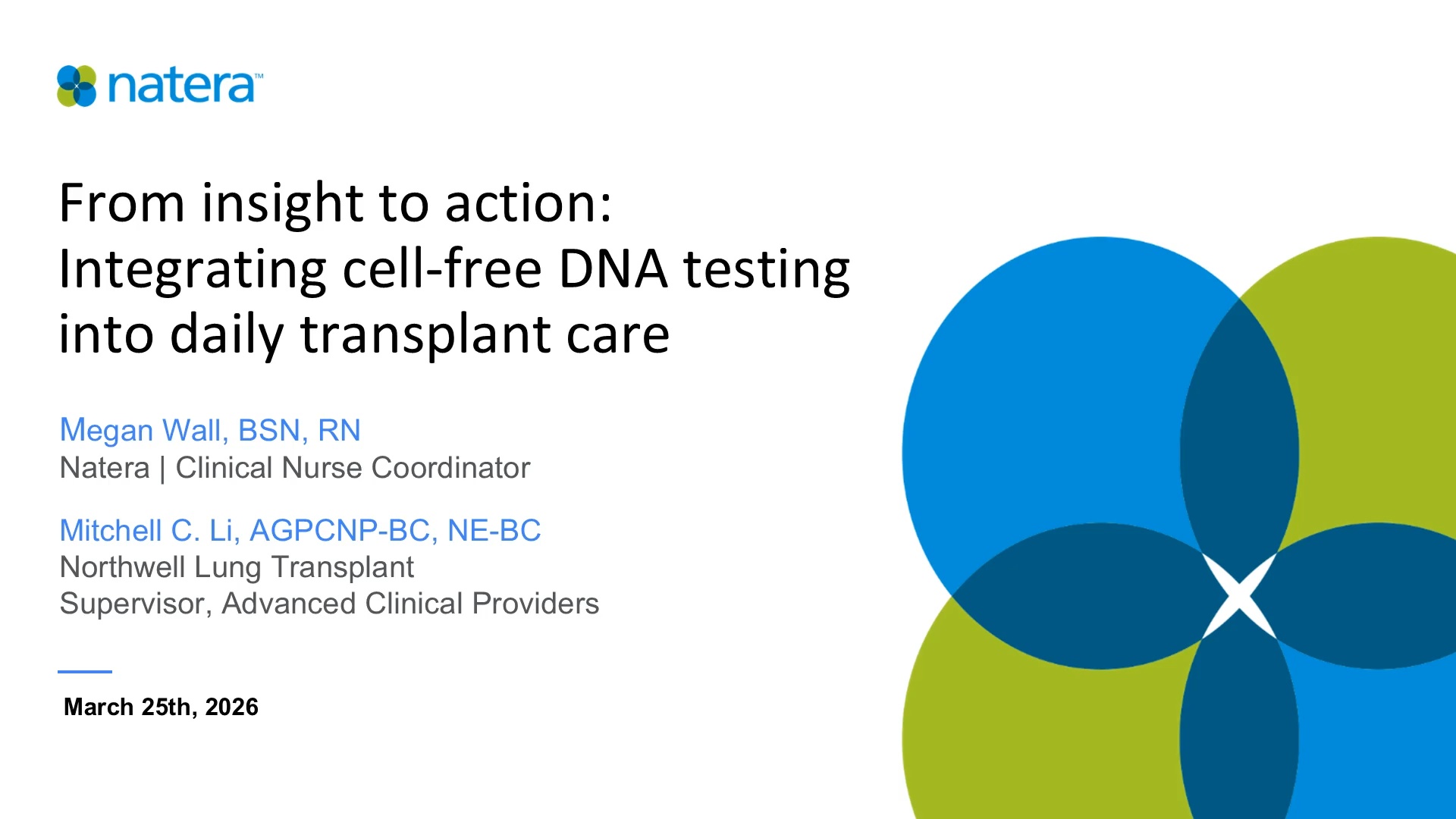 natera™

From insight to action: Integrating cell-free DNA testing into daily transplant care

Megan Wall, BSN, RN
Natera | Clinical Nurse Coordinator

Mitchell C. Li, AGPCNP-BC, NE-BC
Northwell Lung Transplant
Supervisor, Advanced Clinical Providers

March 25th, 2026